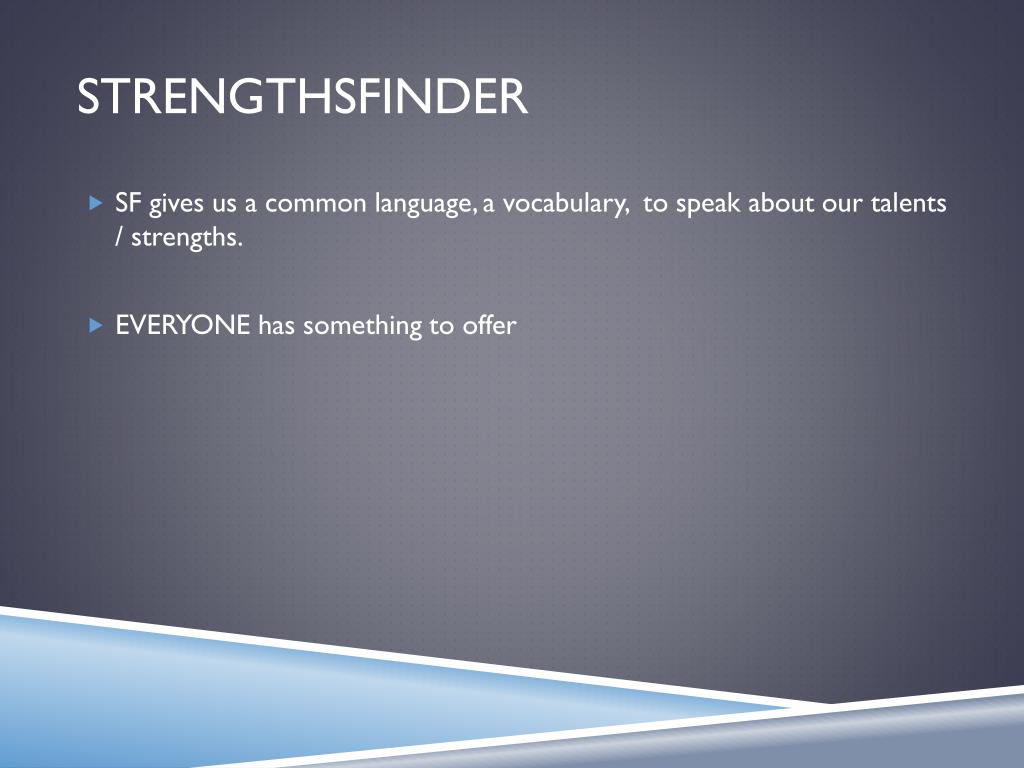 STRENGTHSFINDER

SF gives us a common language, a vocabulary, to speak about our talents / strengths.

EVERYONE has something to offer